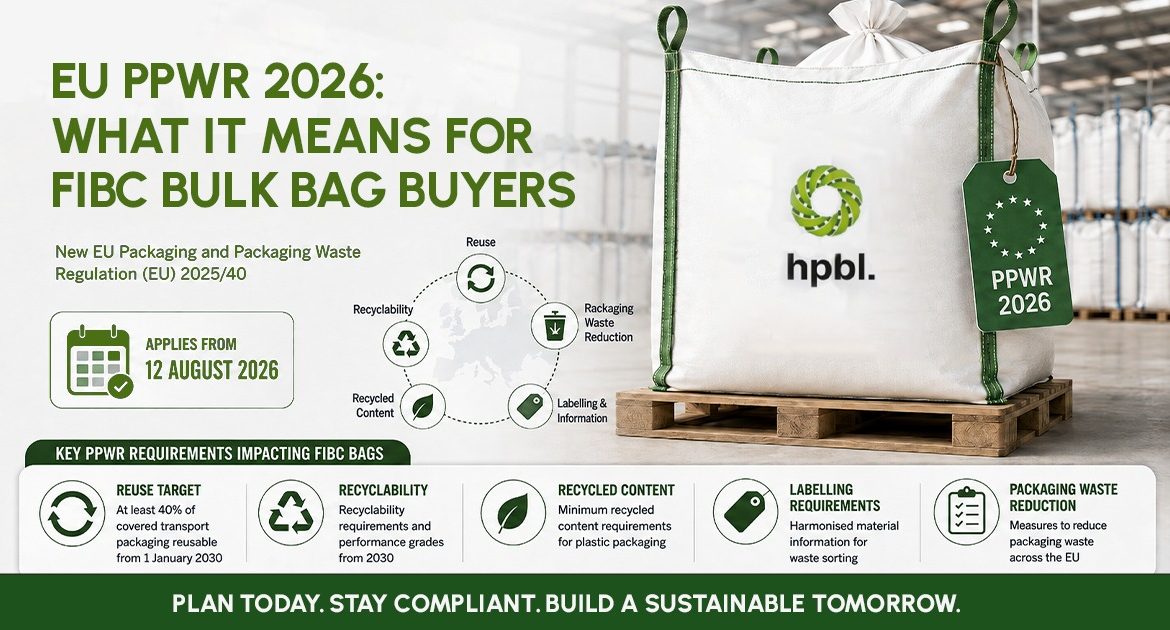 EU PPWR 2026:
WHAT IT MEANS FOR
FIBC BULK BAG BUYERS

New EU Packaging and Packaging Waste Regulation (EU) 2025/40

APPLIES FROM
12 AUGUST 2026

Reuse

Rackaging
Waste
Reduction

Labelling &
Information

Recycled
Content

Recyclability

hpbl.

PPWR
2026

KEY PPWR REQUIREMENTS IMPACTING FIBC BAGS

REUSE TARGET
At least 40% of covered transport packaging reusable from 1 January 2030

RECYCLABILITY
Recyclability requirements and performance grades from 2030

RECYCLED CONTENT
Minimum recycled content requirements for plastic packaging

LABELLING REQUIREMENTS
Harmonised material information for waste sorting

PACKAGING WASTE REDUCTION
Measures to reduce packaging waste across the EU

PLAN TODAY. STAY COMPLIANT. BUILD A SUSTAINABLE TOMORROW.